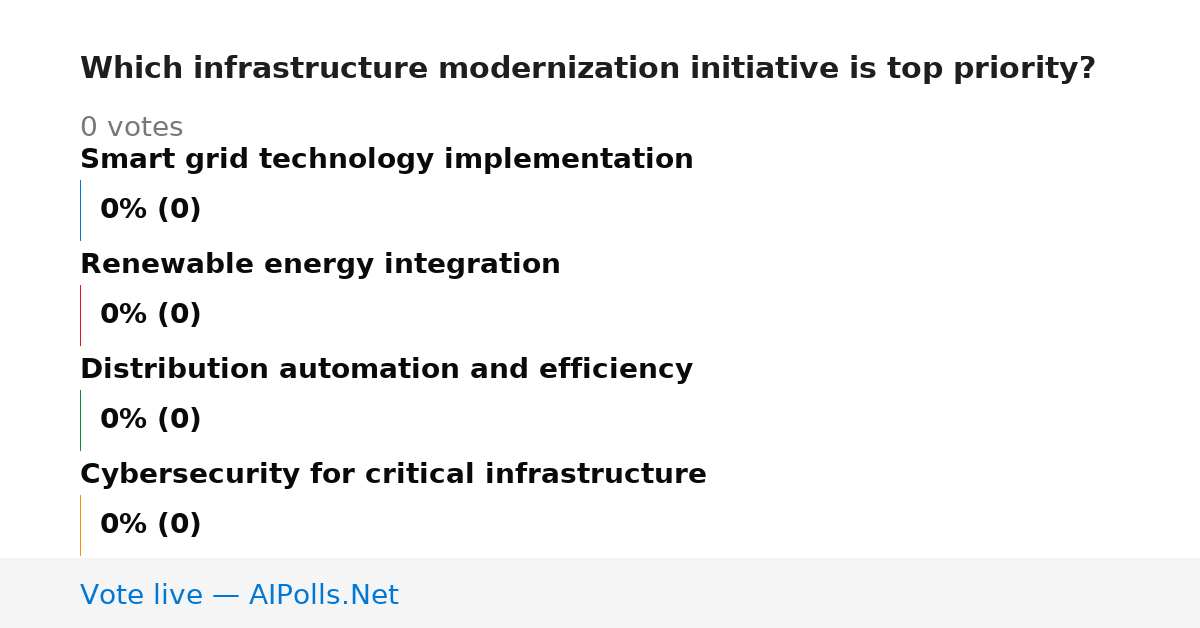 Which infrastructure modernization initiative is top priority?

0 votes

Smart grid technology implementation

0% (0)

Renewable energy integration

0% (0)

Distribution automation and efficiency

0% (0)

Cybersecurity for critical infrastructure

0% (0)

Vote live — AIPolls.Net